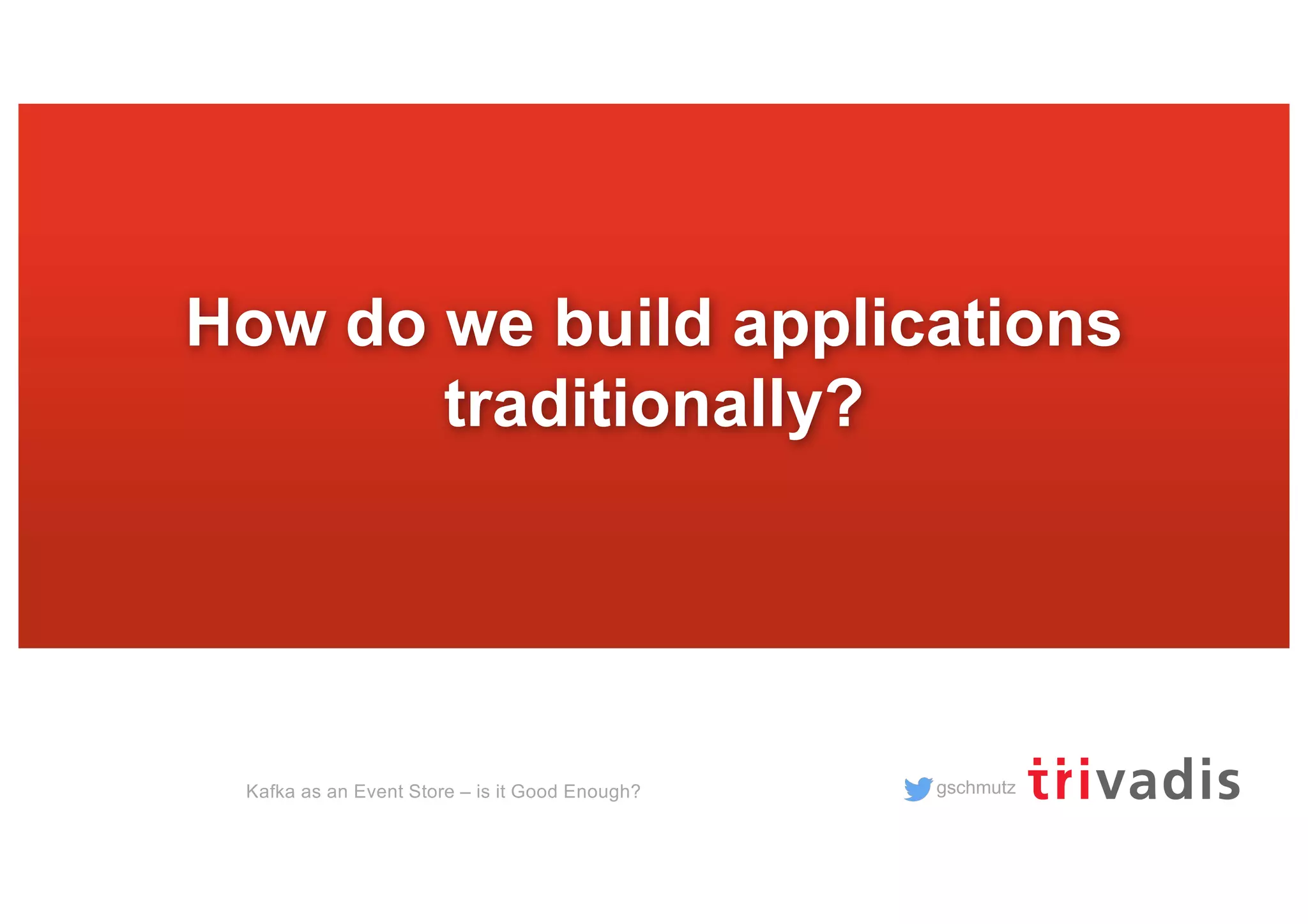 How do we build applications traditionally?

Kafka as an Event Store – is it Good Enough?

gschmutz trivadis